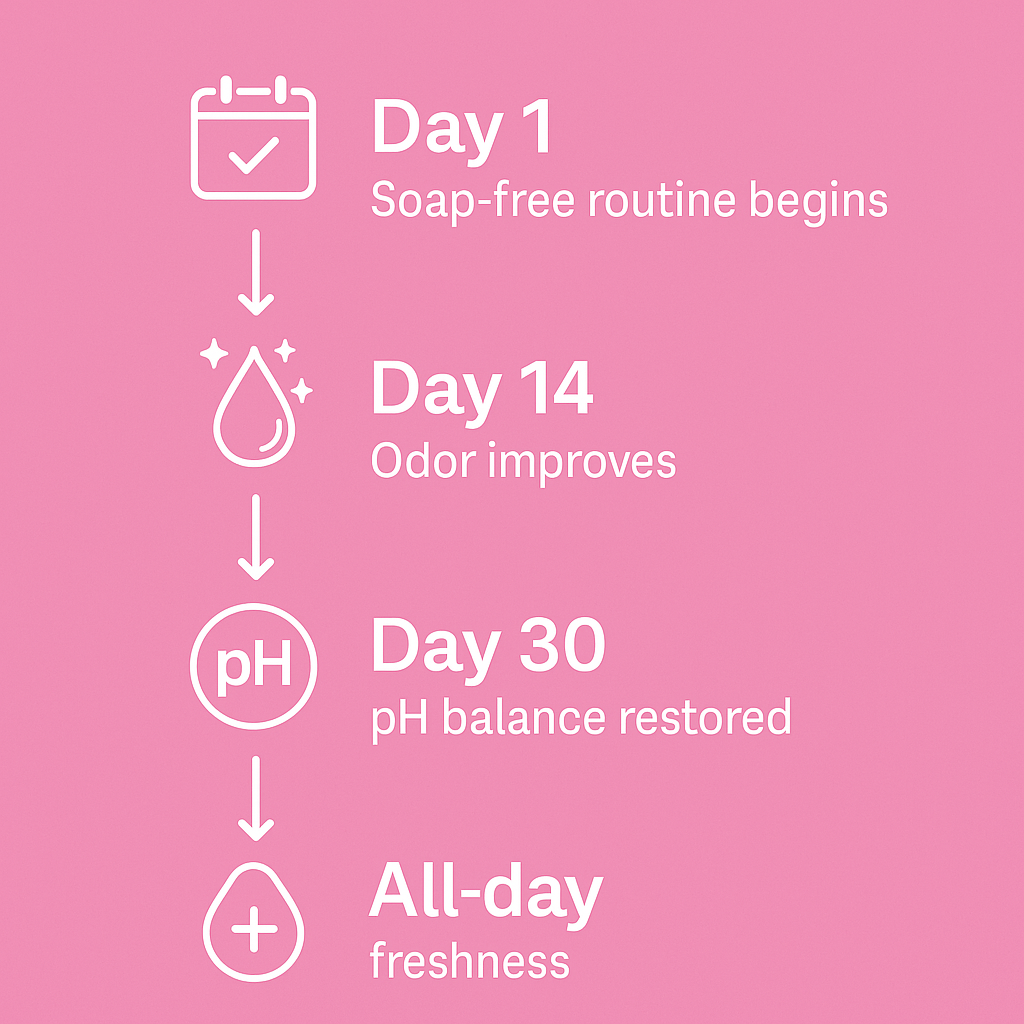 Day 1
Soap-free routine begins

Day 14
Odor improves

pH

Day 30
pH balance restored

All-day
freshness